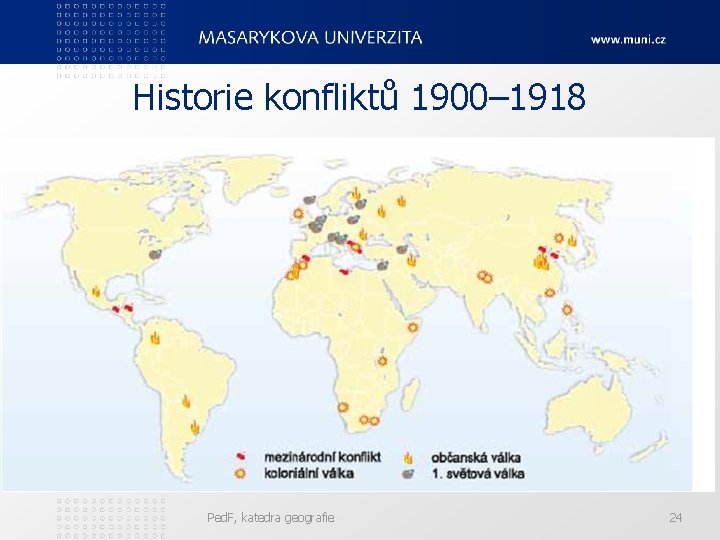 MASARYKOVA UNIVERZITA

www.muni.cz

Historie konfliktů 1900–1918

mezinárodní konflikt
koloniální válka
občanská válka
1. světová válka

PedF, katedra geografie

24